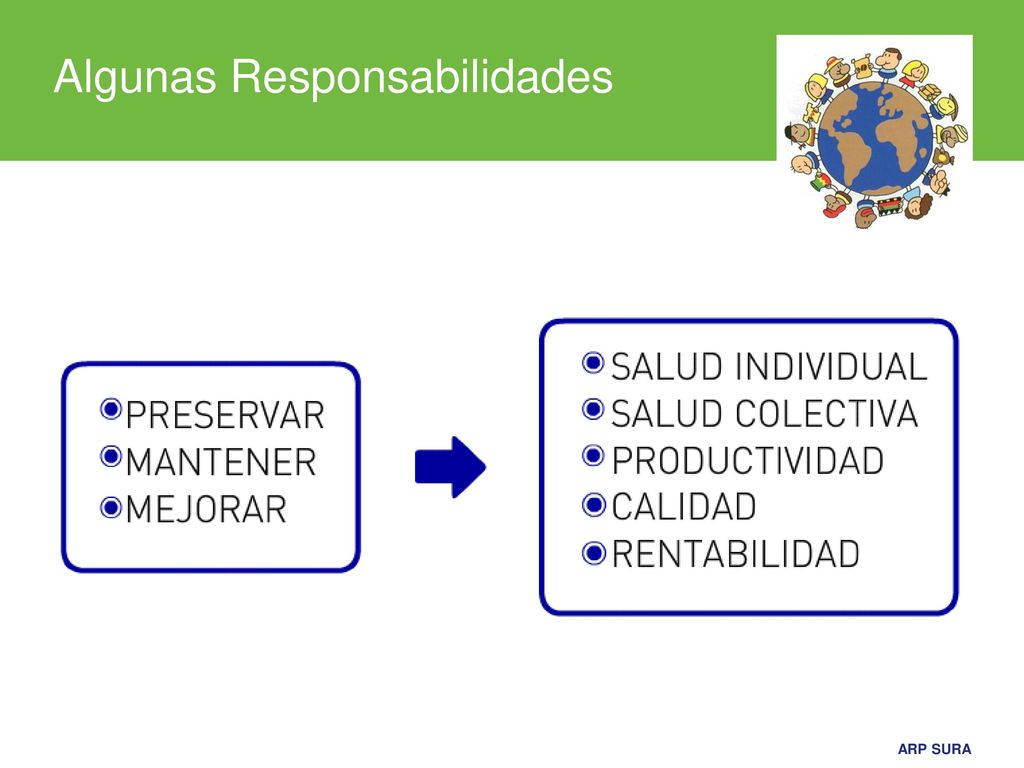 Algunas Responsabilidades

PRESERVAR
MANTENER
MEJORAR

SALUD INDIVIDUAL
SALUD COLECTIVA
PRODUCTIVIDAD
CALIDAD
RENTABILIDAD

ARP SURA